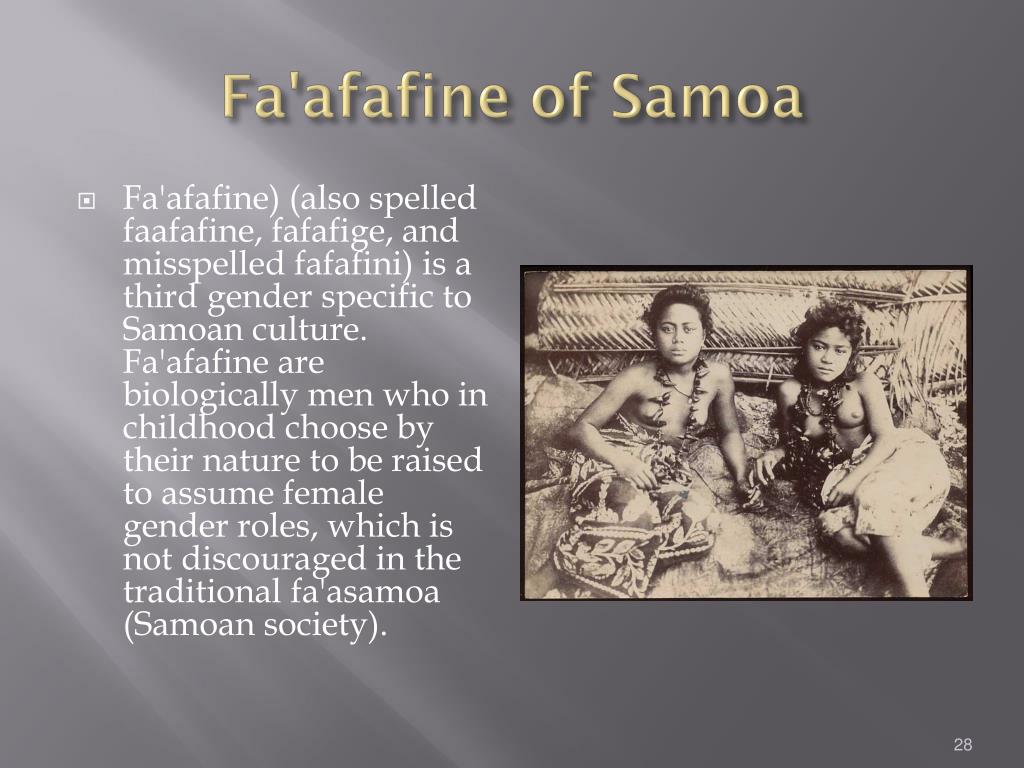 Fa'afafine of Samoa

Fa'afafine) (also spelled faafafine, fafafige, and misspelled fafafini) is a third gender specific to Samoan culture. Fa'afafine are biologically men who in childhood choose by their nature to be raised to assume female gender roles, which is not discouraged in the traditional fa'asamoa (Samoan society).

28